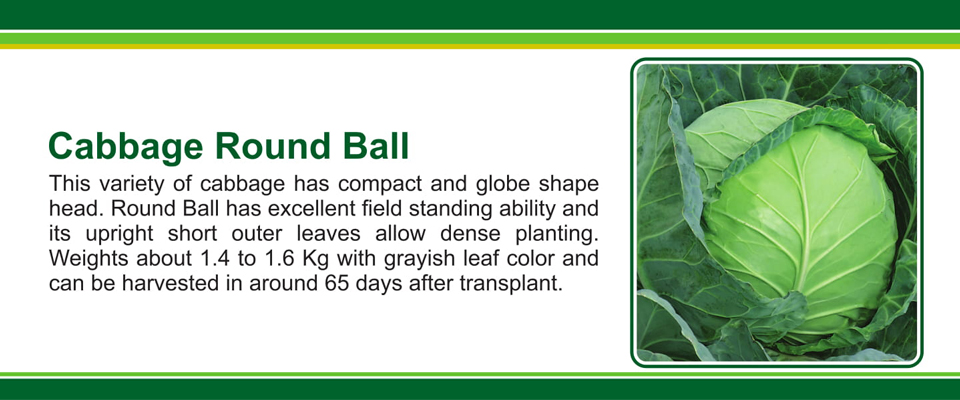 Cabbage Round Ball

This variety of cabbage has compact and globe shape head. Round Ball has excellent field standing ability and its upright short outer leaves allow dense planting. Weights about 1.4 to 1.6 Kg with grayish leaf color and can be harvested in around 65 days after transplant.